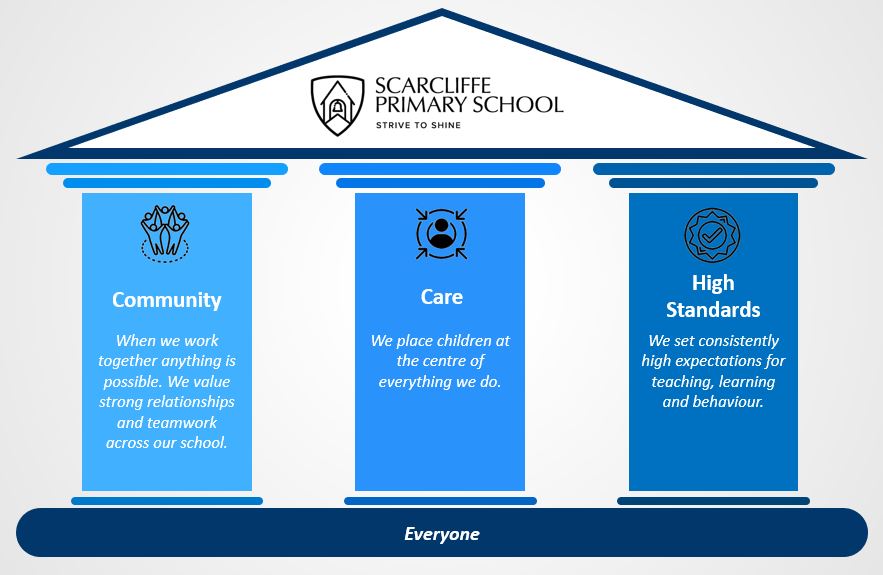 SCARCLIFFE
PRIMARY SCHOOL
STRIVE TO SHINE

Community

When we work together anything is possible. We value strong relationships and teamwork across our school.

Care

We place children at the centre of everything we do.

High Standards

We set consistently high expectations for teaching, learning and behaviour.

Everyone